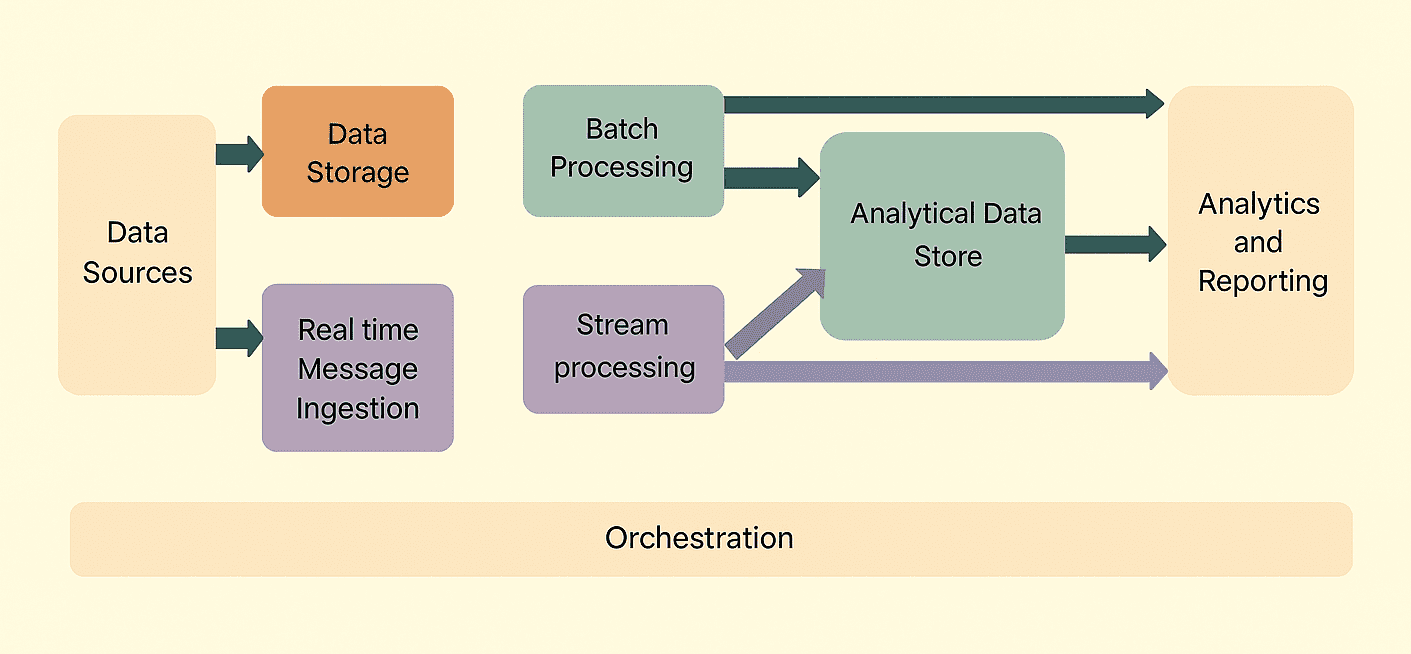 Data Sources

Data Storage

Real time Message Ingestion

Batch Processing

Stream processing

Analytical Data Store

Analytics and Reporting

Orchestration